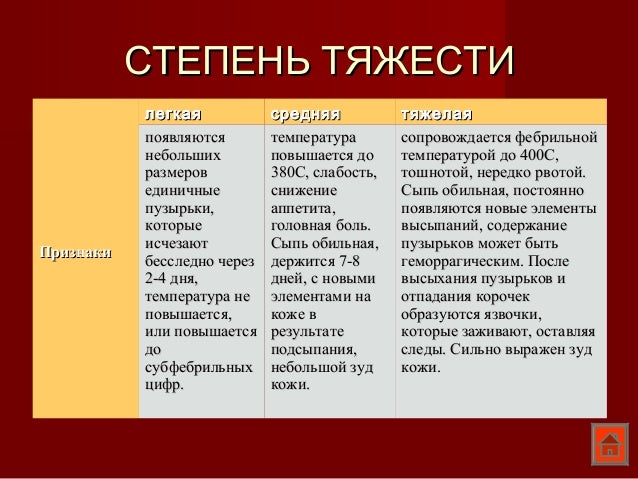 СТЕПЕНЬ ТЯЖЕСТИ

| | легкая | средняя | тяжелая |
|---|---|---|---|
| Признаки | появляются небольших размеров единичные пузырьки, которые исчезают бесследно через 2-4 дня, температура не повышается, или повышается до субфебрильных цифр. | температура повышается до 380С, слабость, снижение аппетита, головная боль. Сыпь обильная, держится 7-8 дней, с новыми элементами на коже в результате подсыпания, небольшой зуд кожи. | сопровождается фебрильной температурой до 400С, тошнотой, нередко рвотой. Сыпь обильная, постоянно появляются новые элементы высыпаний, содержание пузырьков может быть геморрагическим. После высыхания пузырьков и отпадания корочек образуются язвочки, которые заживают, оставляя следы. Сильно выражен зуд кожи. |